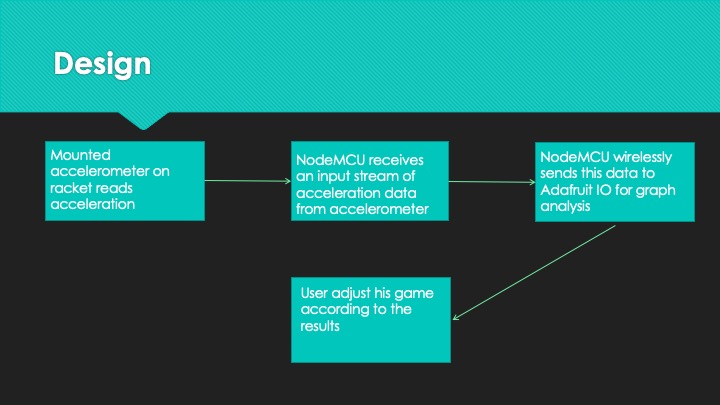 Design

Mounted accelerometer on racket reads acceleration

NodeMCU receives an input stream of acceleration data from accelerometer

NodeMCU wirelessly sends this data to Adafruit IO for graph analysis

User adjust his game according to the results